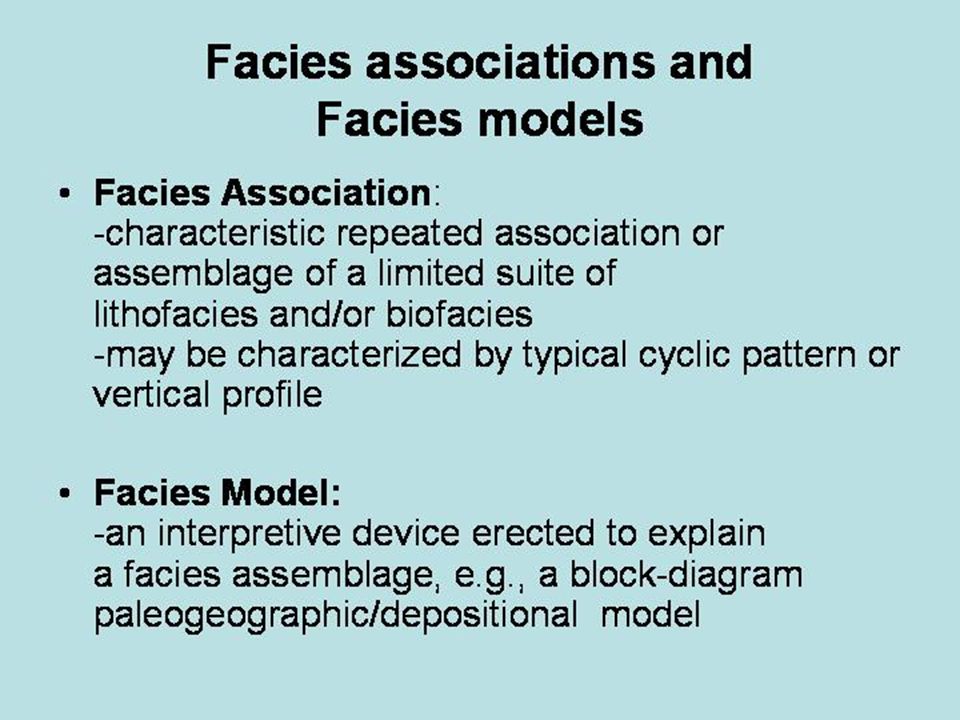 Facies associations and Facies models

• Facies Association:
-characteristic repeated association or assemblage of a limited suite of lithofacies and/or biofacies
-may be characterized by typical cyclic pattern or vertical profile

• Facies Model:
-an interpretive device erected to explain a facies assemblage, e.g., a block-diagram paleogeographic/depositional model